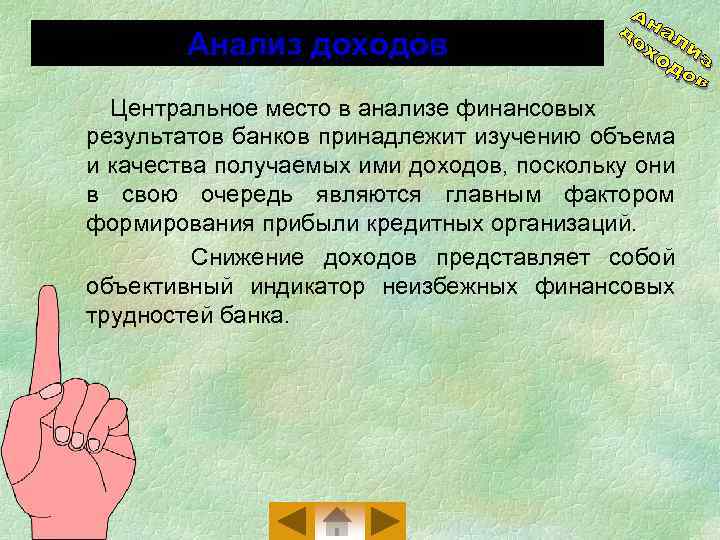 Анализ доходов

Анализ доходов

Центральное место в анализе финансовых результатов банков принадлежит изучению объема и качества получаемых ими доходов, поскольку они в свою очередь являются главным фактором формирования прибыли кредитных организаций.

Снижение доходов представляет собой объективный индикатор неизбежных финансовых трудностей банка.